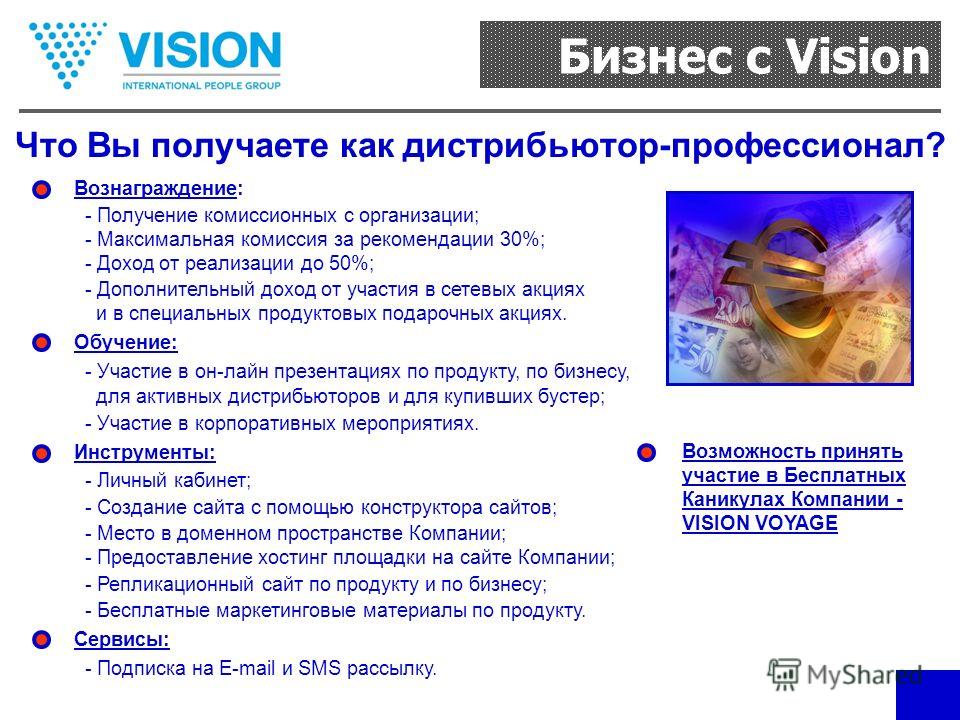 VISION
INTERNATIONAL PEOPLE GROUP

Бизнес с Vision

Что Вы получаете как дистрибьютор-профессионал?

Вознаграждение:
- Получение комиссионных с организации;
- Максимальная комиссия за рекомендации 30%;
- Доход от реализации до 50%;
- Дополнительный доход от участия в сетевых акциях и в специальных продуктовых подарочных акциях.

Обучение:
- Участие в он-лайн презентациях по продукту, по бизнесу, для активных дистрибьюторов и для купивших бустер;
- Участие в корпоративных мероприятиях.

Инструменты:
- Личный кабинет;
- Создание сайта с помощью конструктора сайтов;
- Место в доменном пространстве Компании;
- Предоставление хостинг площадки на сайте Компании;
- Репликационный сайт по продукту и по бизнесу;
- Бесплатные маркетинговые материалы по продукту.

Сервисы:
- Подписка на E-mail и SMS рассылку.

Возможность принять участие в Бесплатных Каникулах Компании - VISION VOYAGE

MyShared